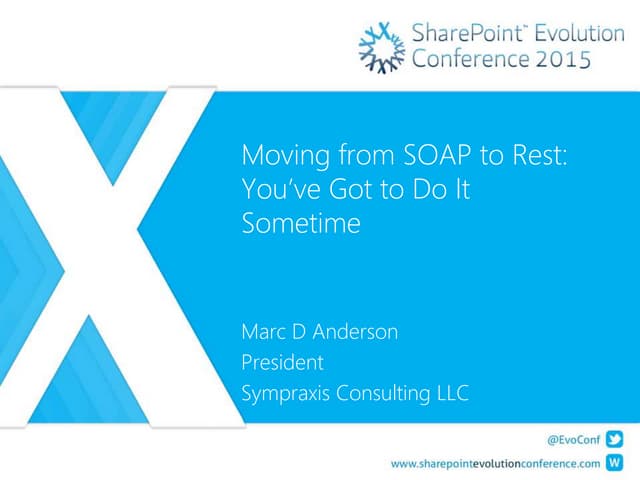 SharePoint™ Evolution Conference 2015

Moving from SOAP to Rest: You've Got to Do It Sometime

Marc D Anderson
President
Sympraxis Consulting LLC

@EvoConf

www.sharepointevolutionconference.com